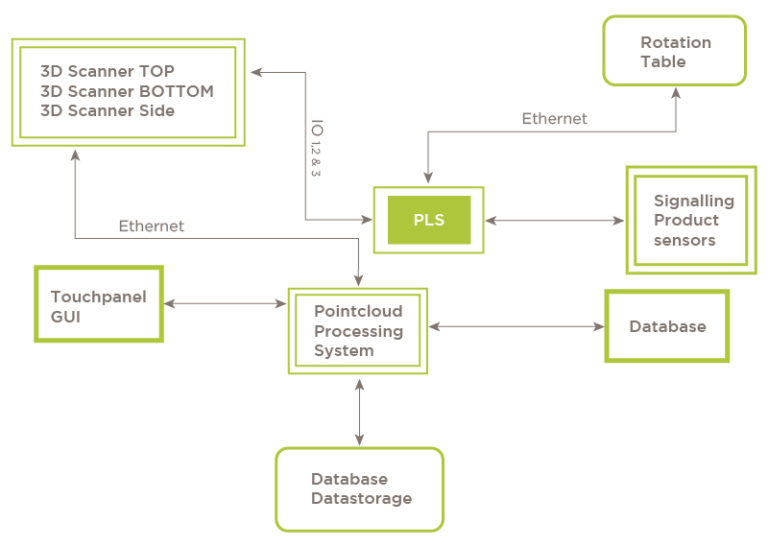 3D Scanner TOP
3D Scanner BOTTOM
3D Scanner Side

Rotation Table

Ethernet

IO 1,2 & 3

PLS

Signalling Product sensors

Ethernet

Touchpanel GUI

Pointcloud Processing System

Database

Database Datastorage